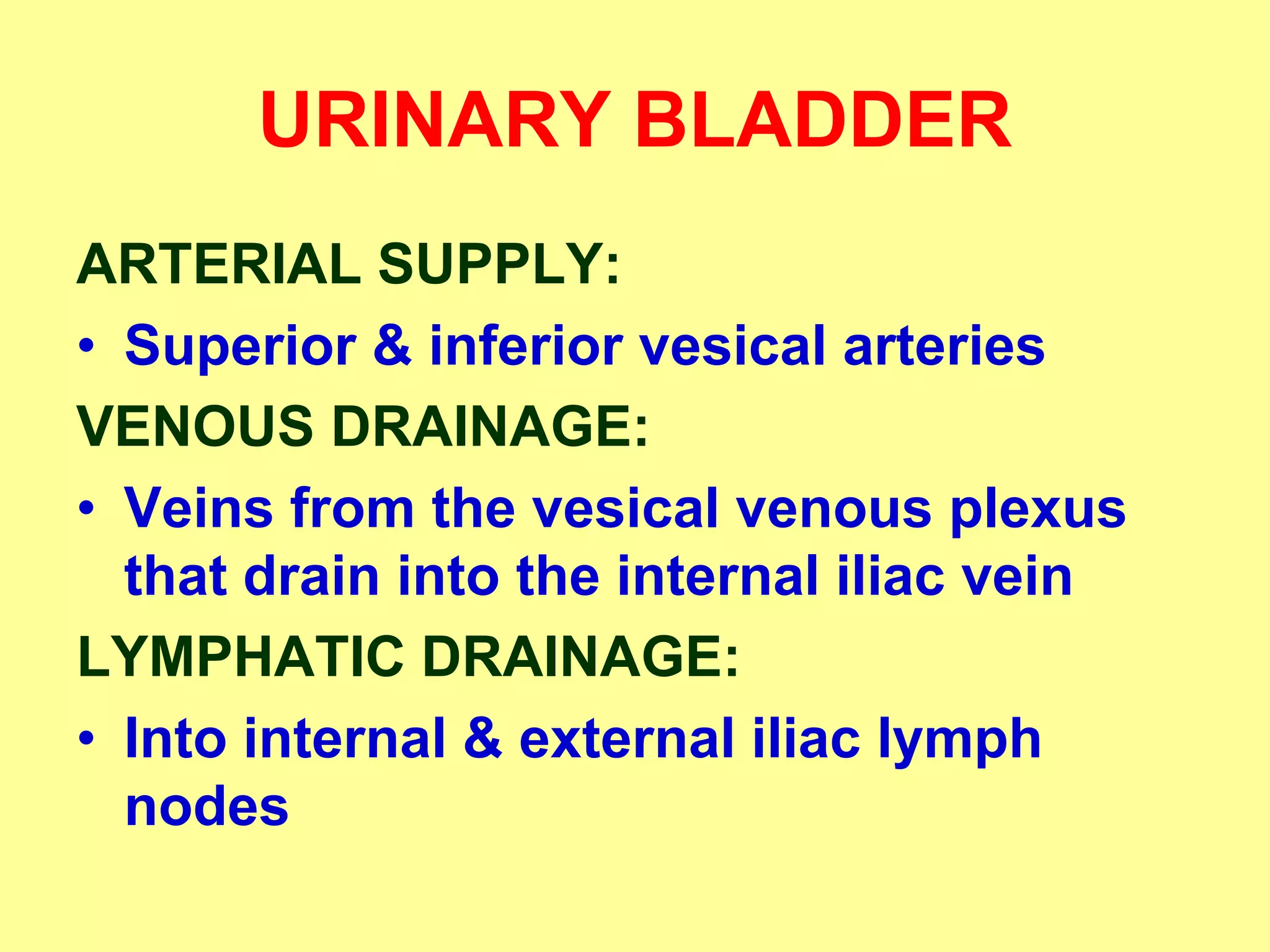 URINARY BLADDER

ARTERIAL SUPPLY:

• Superior & inferior vesical arteries

VENOUS DRAINAGE:

• Veins from the vesical venous plexus that drain into the internal iliac vein

LYMPHATIC DRAINAGE:

• Into internal & external iliac lymph nodes